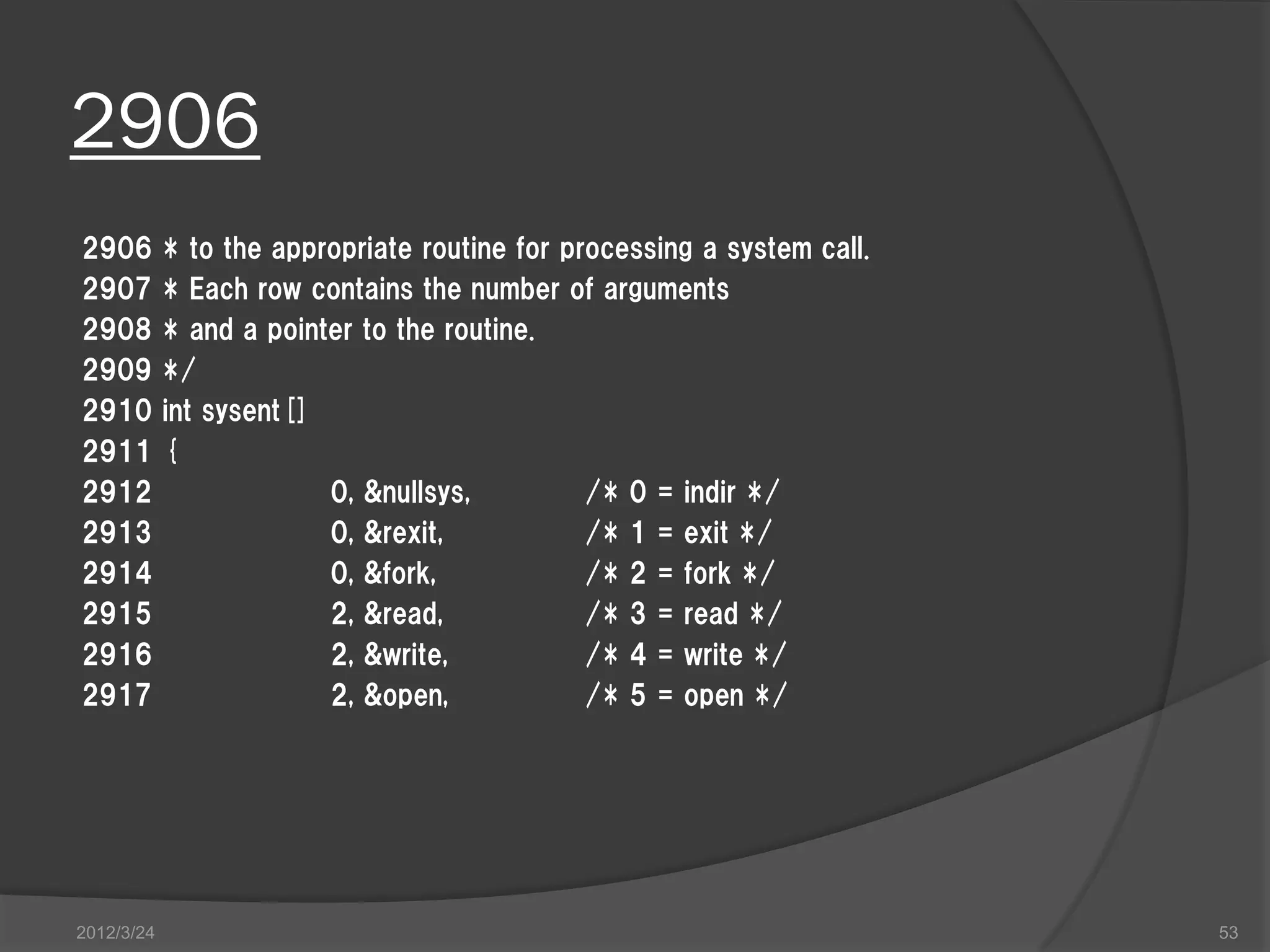 2906

2906 * to the appropriate routine for processing a system call.
2907 * Each row contains the number of arguments
2908 * and a pointer to the routine.
2909 */
2910 int sysent []
2911 {
2912 0, &nullsys, /* 0 = indir */
2913 0, &rexit, /* 1 = exit */
2914 0, &fork, /* 2 = fork */
2915 2, &read, /* 3 = read */
2916 2, &write, /* 4 = write */
2917 2, &open, /* 5 = open */

2012/3/24

53